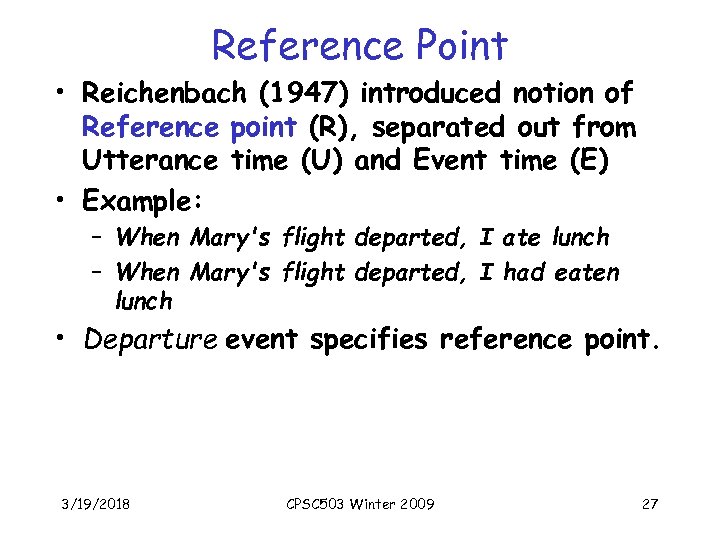 Reference Point

• Reichenbach (1947) introduced notion of Reference point (R), separated out from Utterance time (U) and Event time (E)

• Example:
– When Mary's flight departed, I ate lunch
– When Mary's flight departed, I had eaten lunch

• Departure event specifies reference point.

3/19/2018 CPSC503 Winter 2009 27